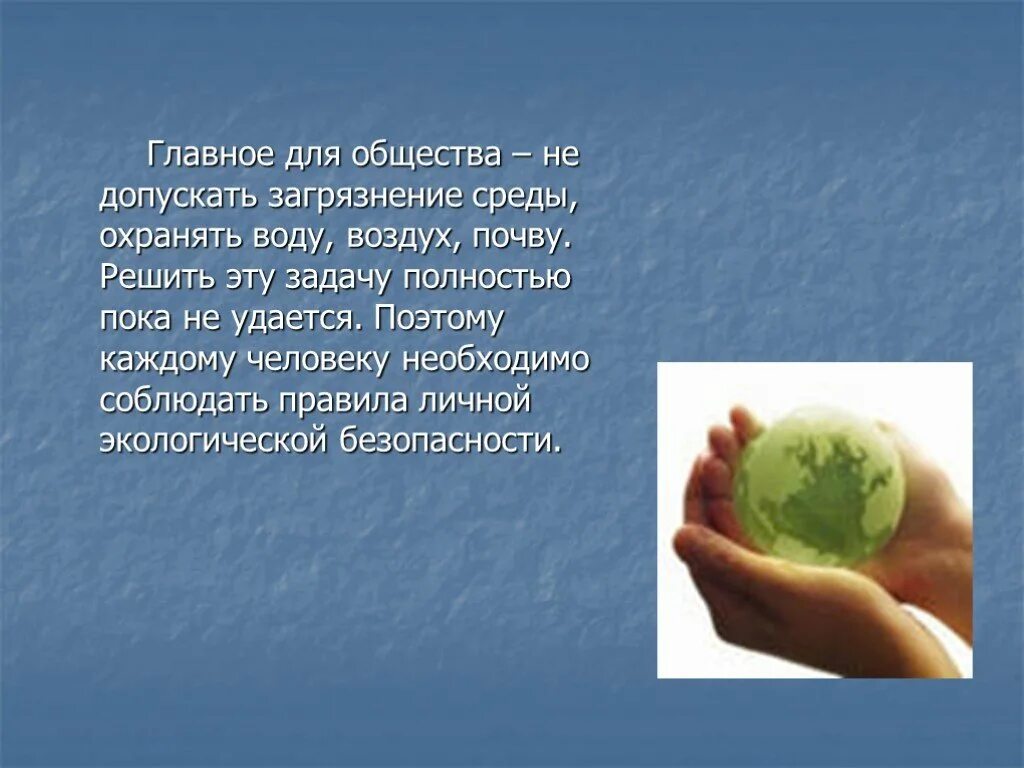 Главное для общества – не допускать загрязнение среды, охранять воду, воздух, почву. Решить эту задачу полностью пока не удается. Поэтому каждому человеку необходимо соблюдать правила личной экологической безопасности.